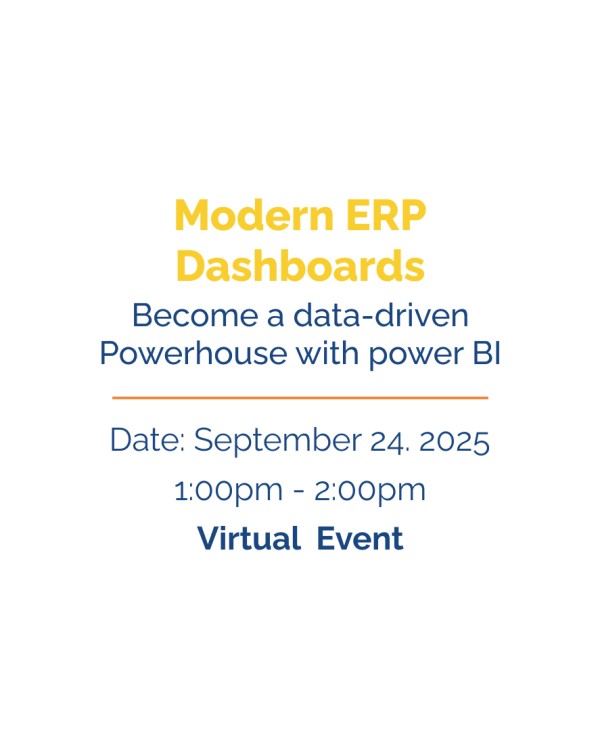 Modern ERP Dashboards

Become a data-driven Powerhouse with power BI

Date: September 24. 2025

1:00pm - 2:00pm

Virtual Event